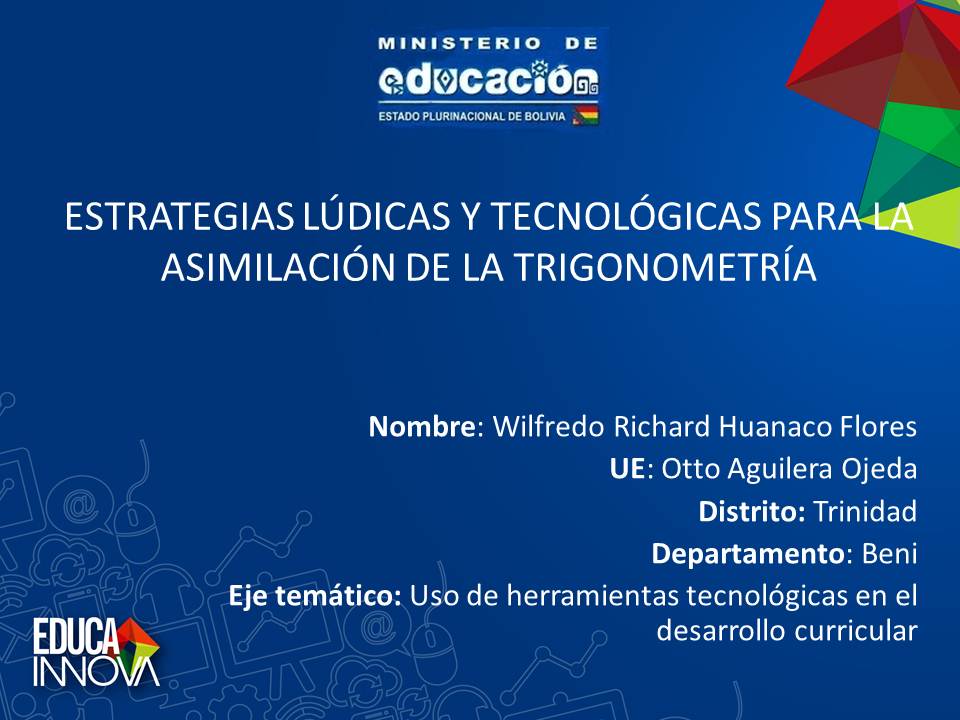 MINISTERIO DE
educación
ESTADO PLURINACIONAL DE BOLIVIA

ESTRATEGIAS LÚDICAS Y TECNOLÓGICAS PARA LA ASIMILACIÓN DE LA TRIGONOMETRÍA

Nombre: Wilfredo Richard Huanaco Flores
UE: Otto Aguilera Ojeda
Distrito: Trinidad
Departamento: Beni
Eje temático: Uso de herramientas tecnológicas en el desarrollo curricular

EDUCA INNOVA